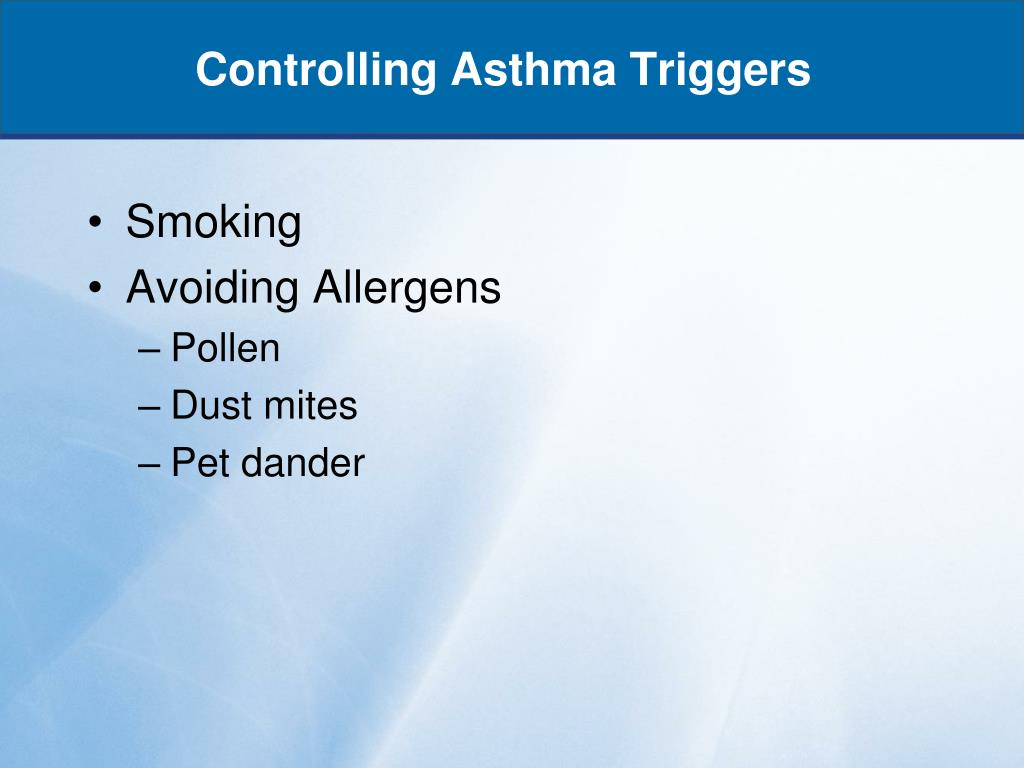 Controlling Asthma Triggers

• Smoking
• Avoiding Allergens
– Pollen
– Dust mites
– Pet dander